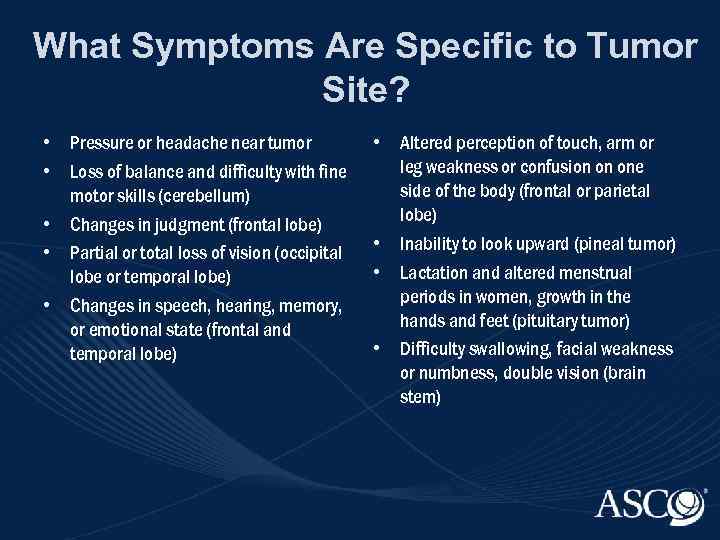 What Symptoms Are Specific to Tumor Site?

• Pressure or headache near tumor
• Loss of balance and difficulty with fine motor skills (cerebellum)
• Changes in judgment (frontal lobe)
• Partial or total loss of vision (occipital lobe or temporal lobe)
• Changes in speech, hearing, memory, or emotional state (frontal and temporal lobe)

• Altered perception of touch, arm or leg weakness or confusion on one side of the body (frontal or parietal lobe)
• Inability to look upward (pineal tumor)
• Lactation and altered menstrual periods in women, growth in the hands and feet (pituitary tumor)
• Difficulty swallowing, facial weakness or numbness, double vision (brain stem)

ASCO